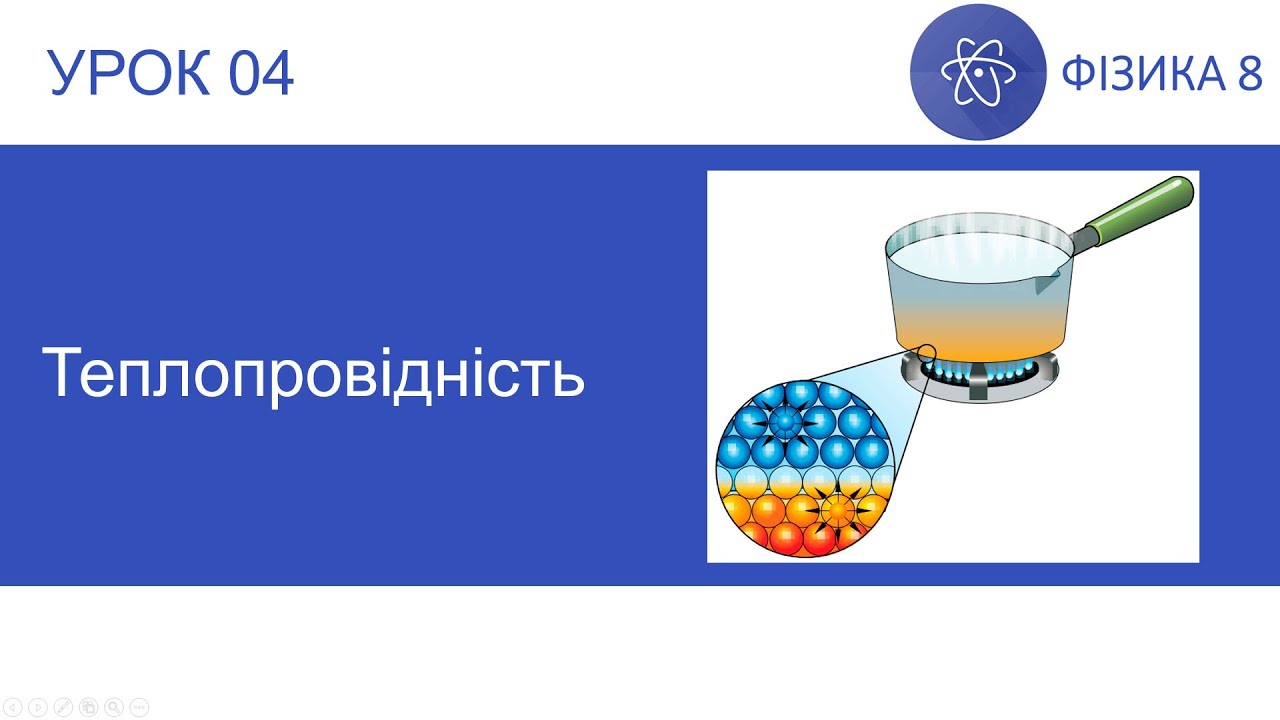 УРОК 04

ФІЗИКА 8

Теплопровідність